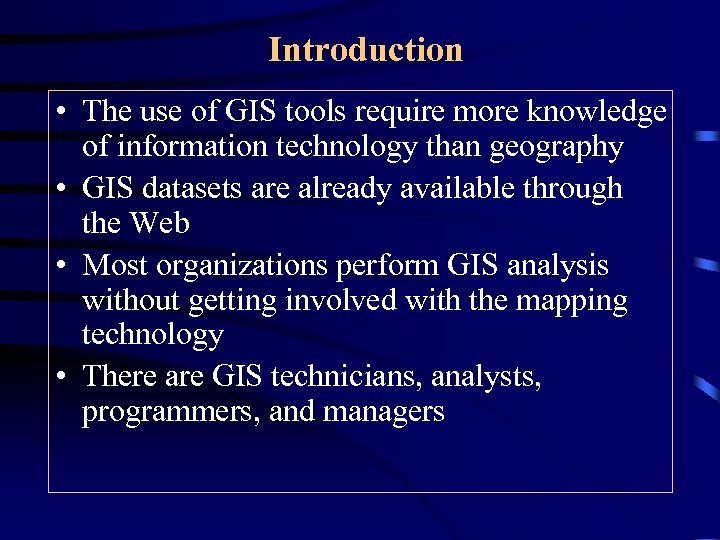 Introduction

• The use of GIS tools require more knowledge of information technology than geography

• GIS datasets are already available through the Web

• Most organizations perform GIS analysis without getting involved with the mapping technology

• There are GIS technicians, analysts, programmers, and managers